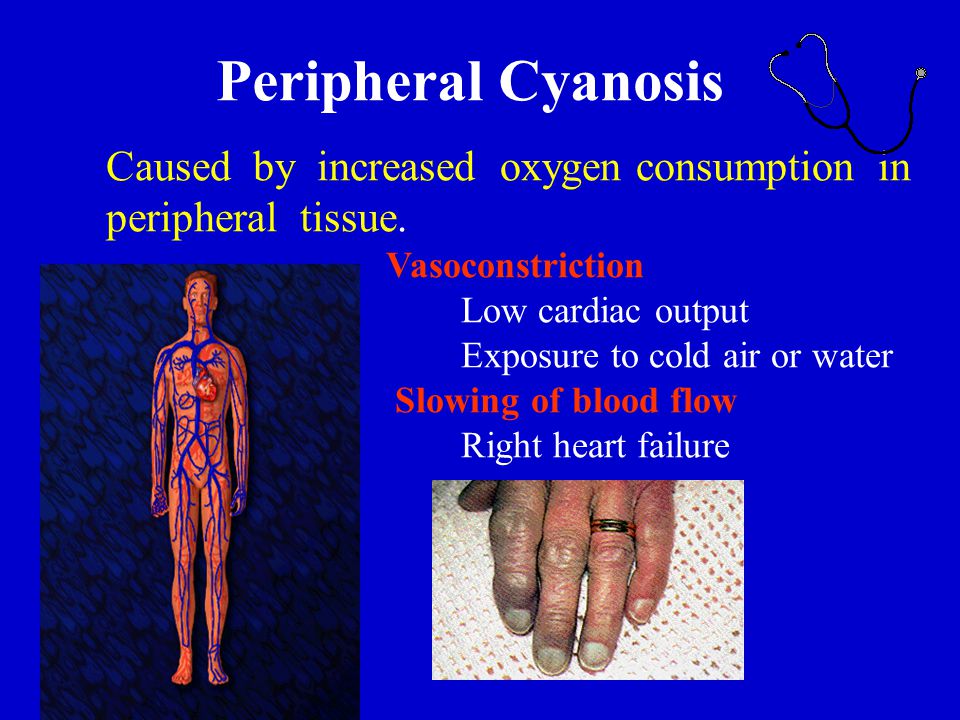 Peripheral Cyanosis

Caused by increased oxygen consumption in peripheral tissue.

Vasoconstriction

Low cardiac output

Exposure to cold air or water

Slowing of blood flow

Right heart failure